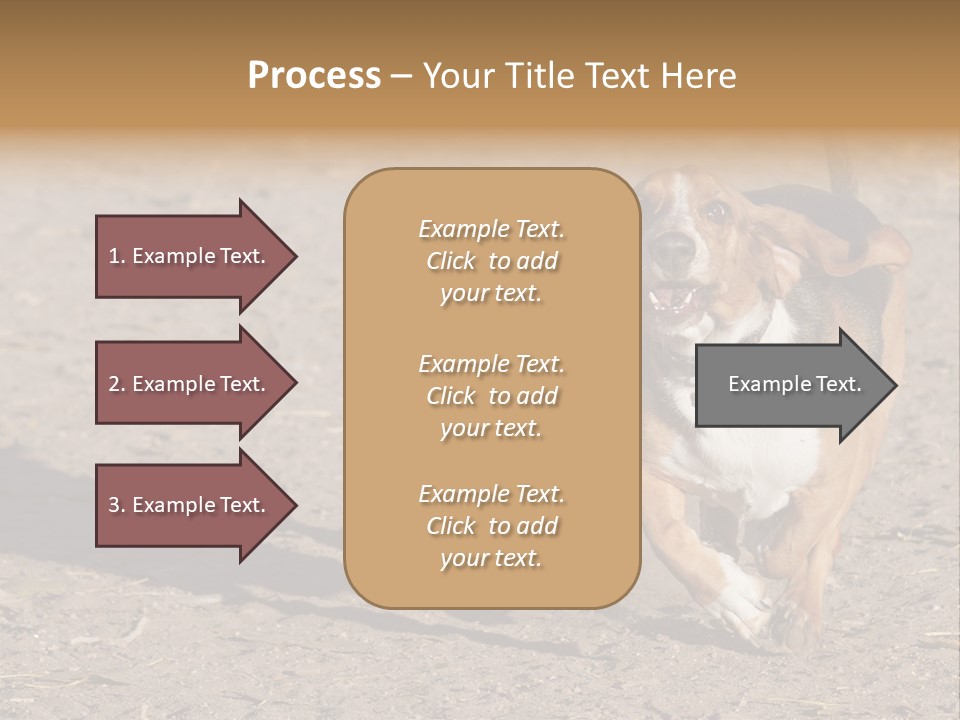 Process – Your Title Text Here

1. Example Text.

2. Example Text.

3. Example Text.

Example Text. Click to add your text.

Example Text. Click to add your text.

Example Text. Click to add your text.

Example Text.